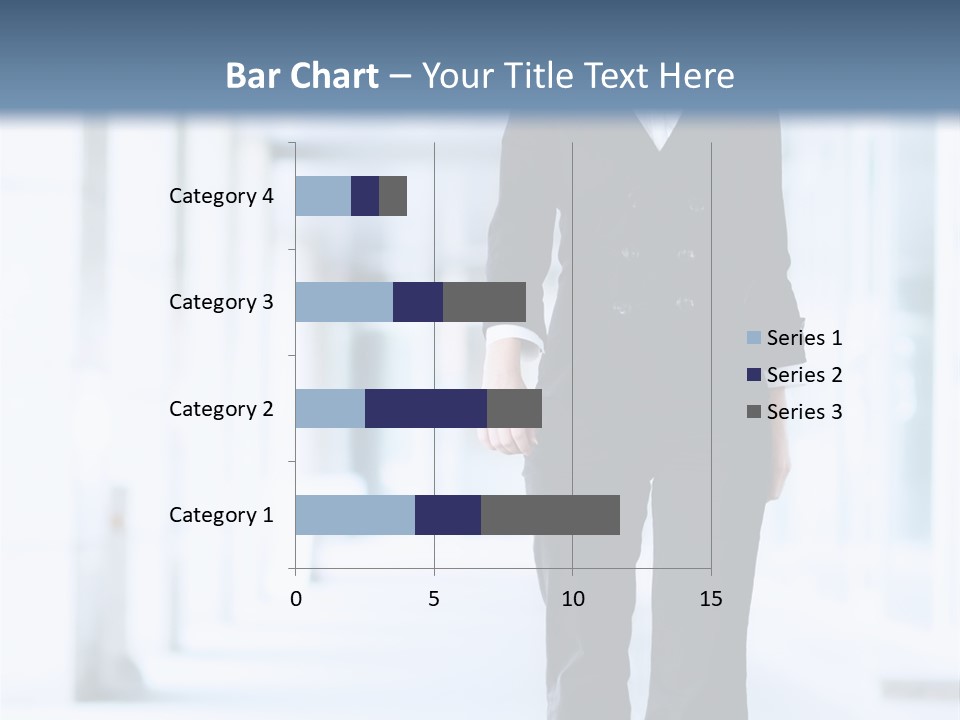 Bar Chart – Your Title Text Here

Category 4
Category 3
Category 2
Category 1

0
5
10
15

Series 1
Series 2
Series 3